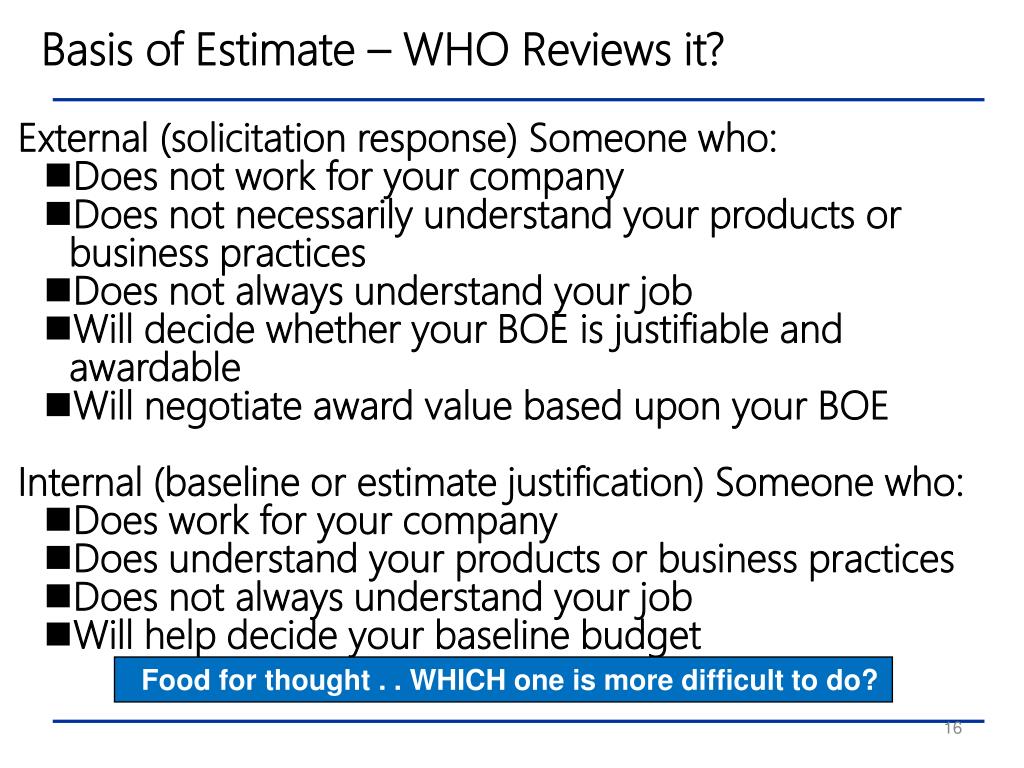 Basis of Estimate – WHO Reviews it?

External (solicitation response) Someone who:
■Does not work for your company
■Does not necessarily understand your products or business practices
■Does not always understand your job
■Will decide whether your BOE is justifiable and awardable
■Will negotiate award value based upon your BOE

Internal (baseline or estimate justification) Someone who:
■Does work for your company
■Does understand your products or business practices
■Does not always understand your job
■Will help decide your baseline budget

Food for thought . . WHICH one is more difficult to do?

16